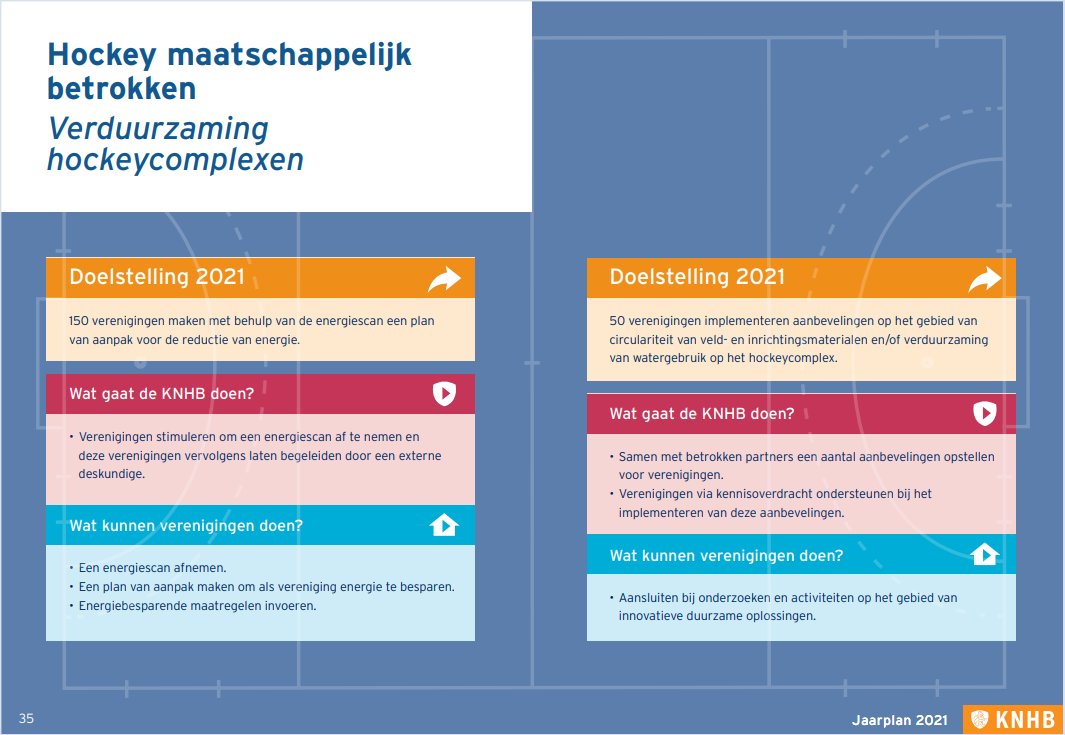 Hockey maatschappelijk betrokken
Verduurzaming hockeycomplexen

Doelstelling 2021

150 verenigingen maken met behulp van de energiescan een plan van aanpak voor de reductie van energie.

Wat gaat de KNHB doen?

• Verenigingen stimuleren om een energiescan af te nemen en deze verenigingen vervolgens laten begeleiden door een externe deskundige.

Wat kunnen verenigingen doen?

• Een energiescan afnemen.
• Een plan van aanpak maken om als vereniging energie te besparen.
• Energiebesparende maatregelen invoeren.

Doelstelling 2021

50 verenigingen implementeren aanbevelingen op het gebied van circulariteit van veld- en inrichtingsmaterialen en/of verduurzaming van watergebruik op het hockeycomplex.

Wat gaat de KNHB doen?

• Samen met betrokken partners een aantal aanbevelingen opstellen voor verenigingen.
• Verenigingen via kennisoverdracht ondersteunen bij het implementeren van deze aanbevelingen.

Wat kunnen verenigingen doen?

• Aansluiten bij onderzoeken en activiteiten op het gebied van innovatieve duurzame oplossingen.

35

Jaarplan 2021

KNHB